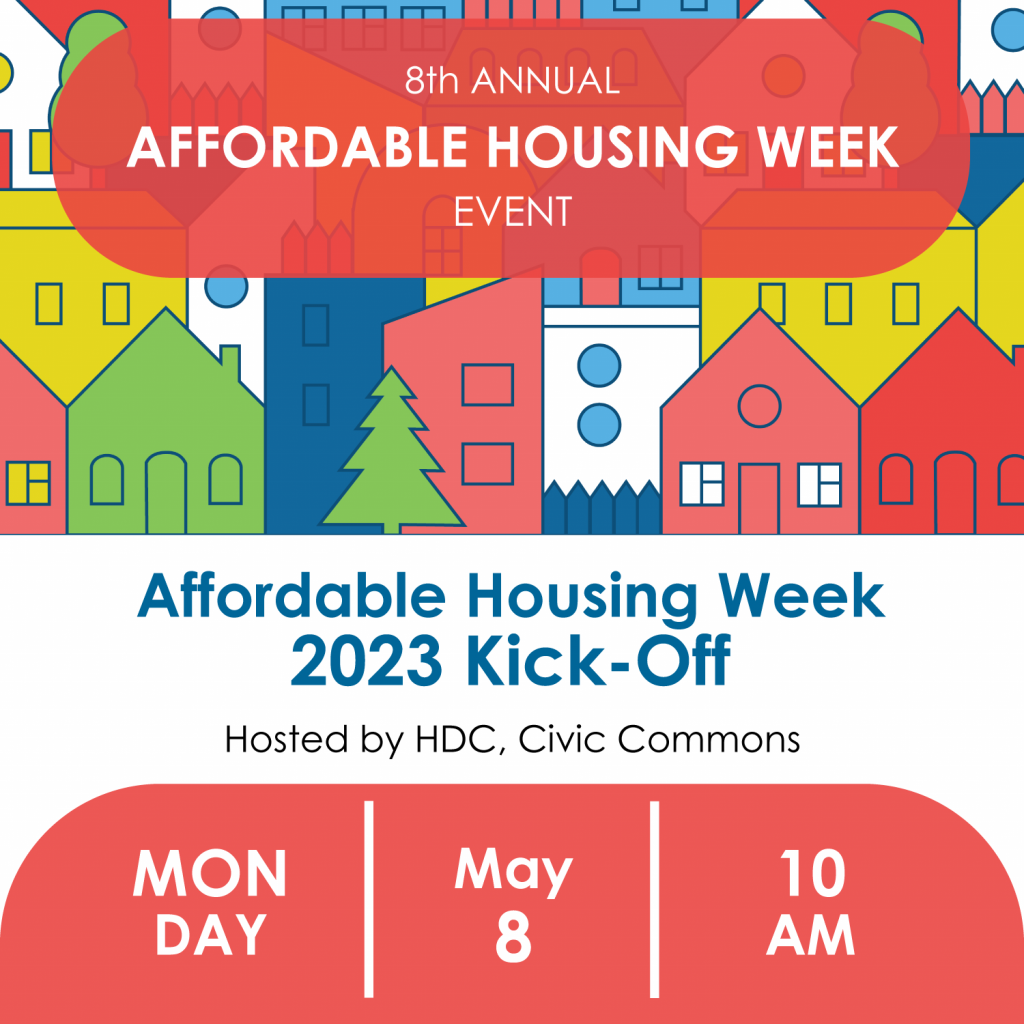 8th ANNUAL
AFFORDABLE HOUSING WEEK
EVENT

Affordable Housing Week
2023 Kick-Off

Hosted by HDC, Civic Commons

MON
DAY

May
8

10
AM